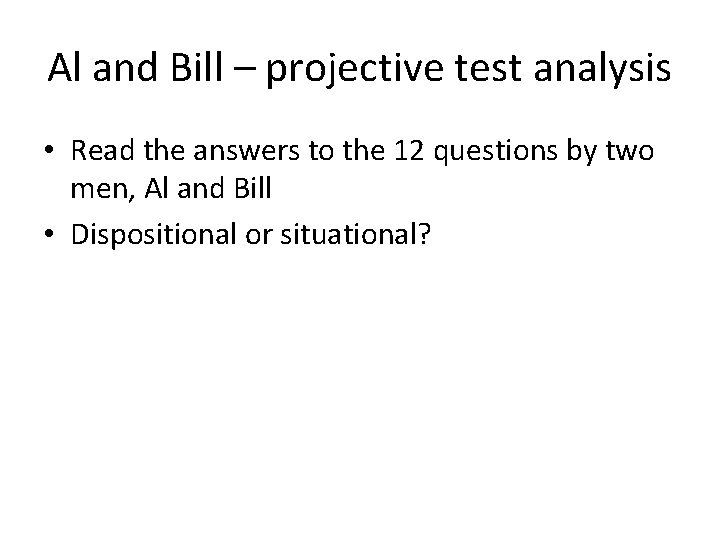 Al and Bill – projective test analysis

• Read the answers to the 12 questions by two men, Al and Bill
• Dispositional or situational?